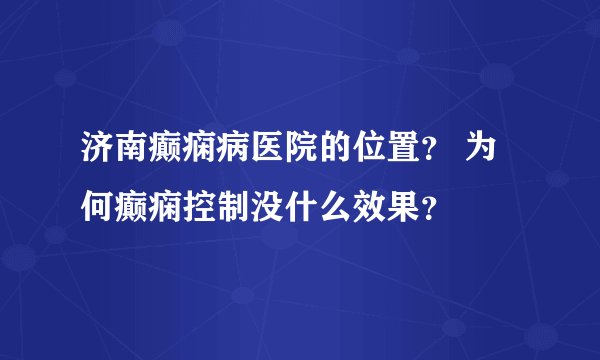 济南癫痫病医院的位置？ 为何癫痫控制没什么效果？